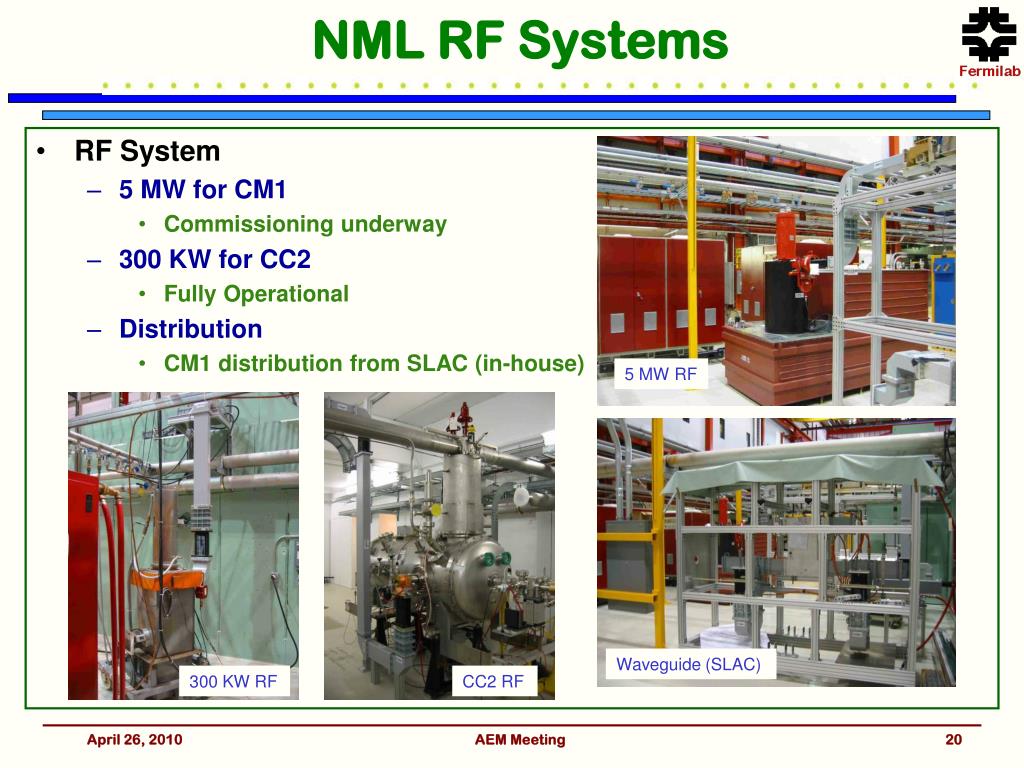 NML RF Systems

Fermilab

• RF System
– 5 MW for CM1
• Commissioning underway
– 300 KW for CC2
• Fully Operational
– Distribution
• CM1 distribution from SLAC (in-house)

5 MW RF

300 KW RF

CC2 RF

Waveguide (SLAC)

April 26, 2010

AEM Meeting

20